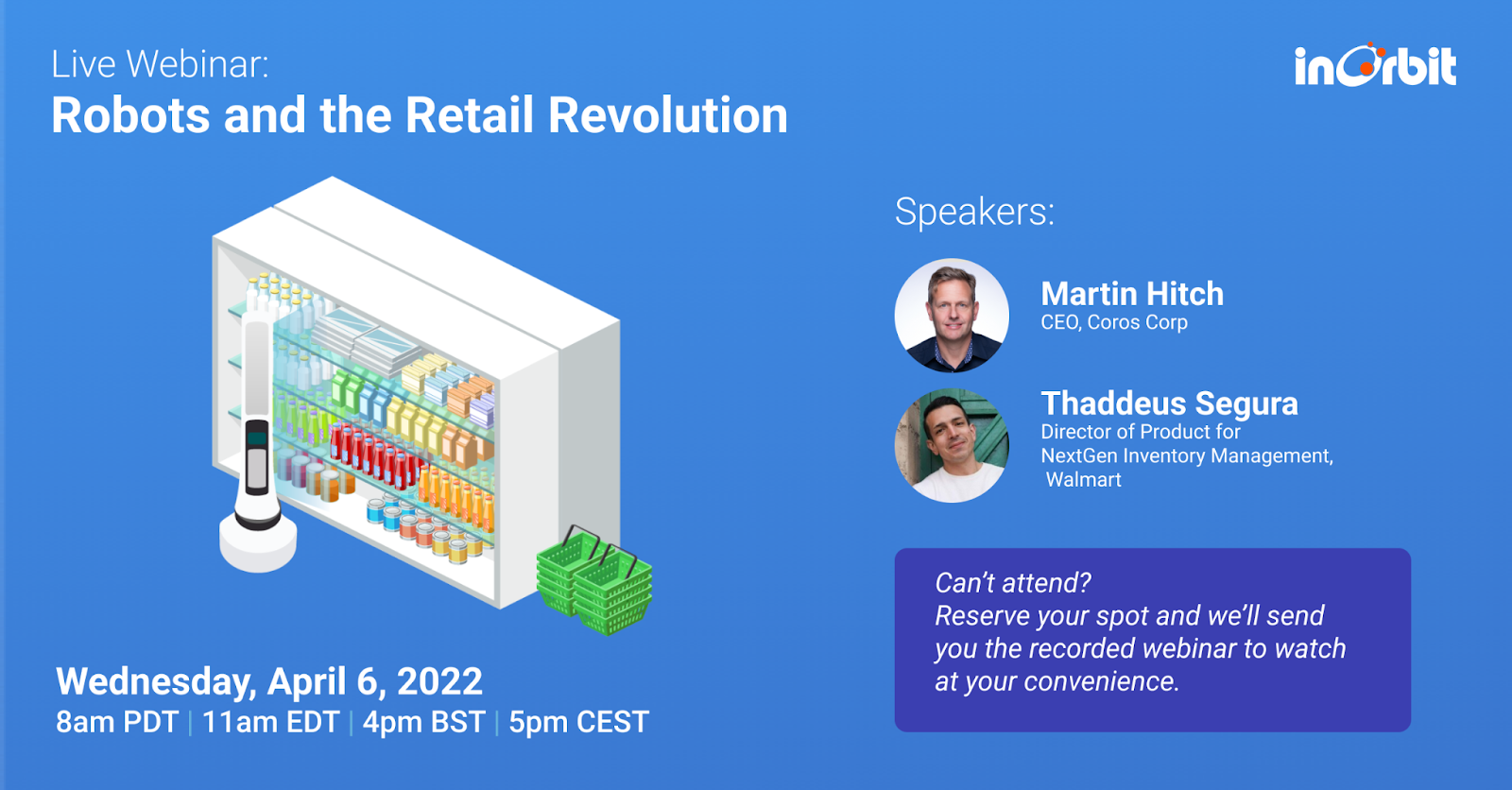 Live Webinar:
Robots and the Retail Revolution

inOrbit

Speakers:

Martin Hitch
CEO, Coros Corp

Thaddeus Segura
Director of Product for NextGen Inventory Management, Walmart

Can't attend?
Reserve your spot and we'll send you the recorded webinar to watch at your convenience.

Wednesday, April 6, 2022
8am PDT | 11am EDT | 4pm BST | 5pm CEST